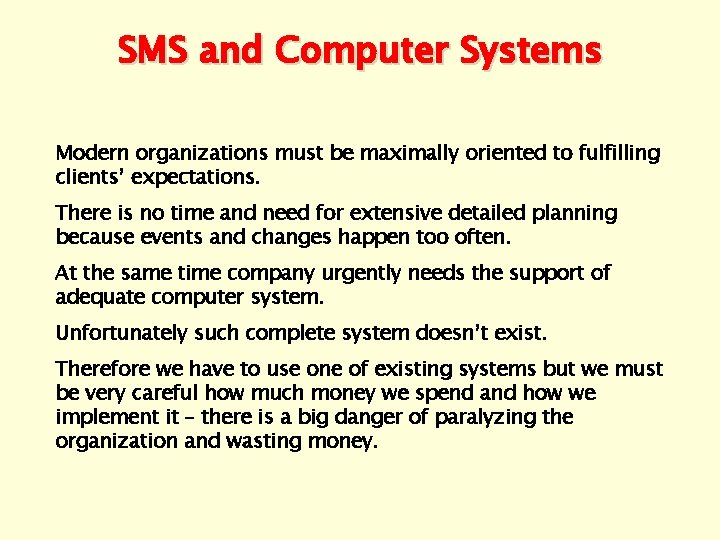 SMS and Computer Systems

Modern organizations must be maximally oriented to fulfilling clients' expectations.

There is no time and need for extensive detailed planning because events and changes happen too often.

At the same time company urgently needs the support of adequate computer system.

Unfortunately such complete system doesn't exist.

Therefore we have to use one of existing systems but we must be very careful how much money we spend and how we implement it – there is a big danger of paralyzing the organization and wasting money.